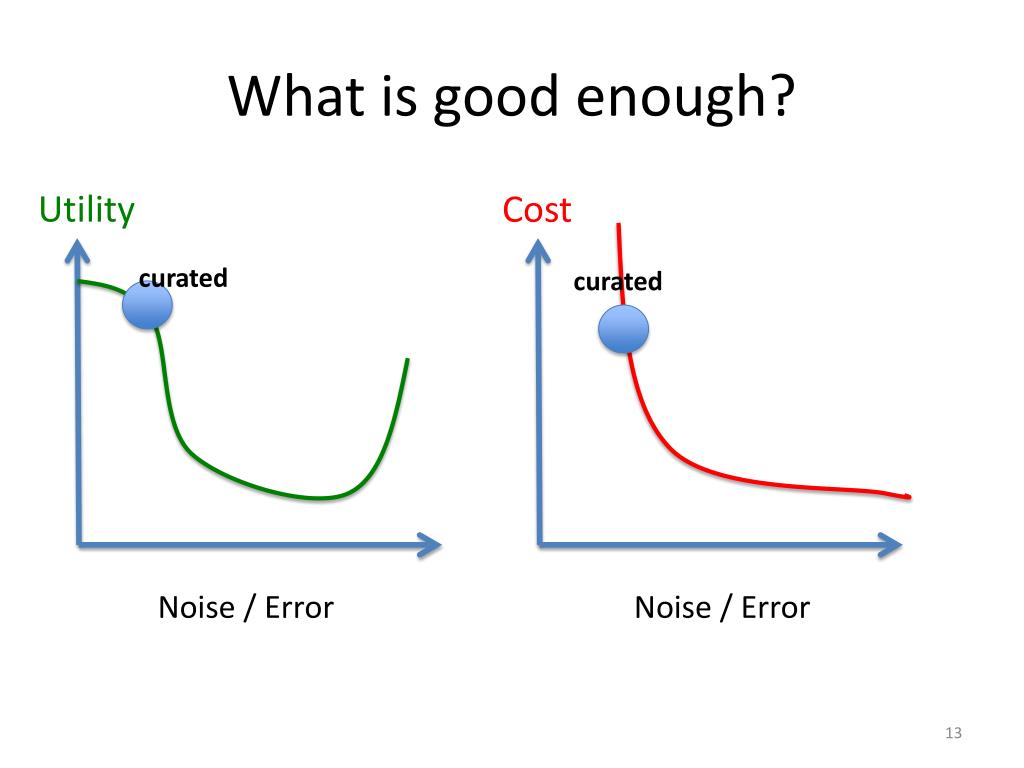 What is good enough?

Utility

curated

Noise / Error

Cost

curated

Noise / Error

13